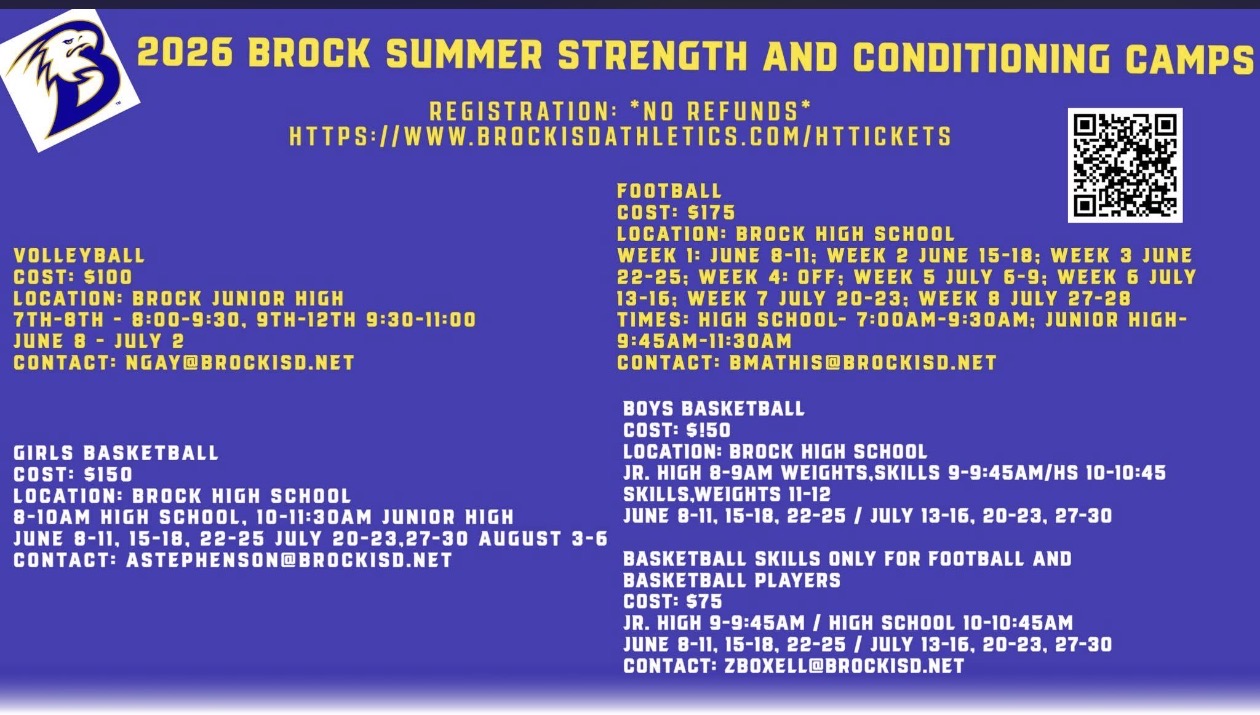 2026 BROCK SUMMER STRENGTH AND CONDITIONING CAMPS

REGISTRATION: *NO REFUNDS*
HTTPS://WWW.BROCKISDATHLETICS.COM/HTTICKETS

VOLLEYBALL
COST: $100
LOCATION: BROCK JUNIOR HIGH
7TH-8TH - 8:00-9:30, 9TH-12TH 9:30-11:00
JUNE 8 - JULY 2
CONTACT: NGAY@BROCKISD.NET

GIRLS BASKETBALL
COST: $150
LOCATION: BROCK HIGH SCHOOL
8-10AM HIGH SCHOOL, 10-11:30AM JUNIOR HIGH
JUNE 8-11, 15-18, 22-25 JULY 20-23,27-30 AUGUST 3-6
CONTACT: ASTEPHENSON@BROCKISD.NET

FOOTBALL
COST: $175
LOCATION: BROCK HIGH SCHOOL
WEEK 1: JUNE 8-11; WEEK 2 JUNE 15-18; WEEK 3 JUNE 22-25; WEEK 4: OFF; WEEK 5 JULY 6-9; WEEK 6 JULY 13-16; WEEK 7 JULY 20-23; WEEK 8 JULY 27-28
TIMES: HIGH SCHOOL- 7:00AM-9:30AM; JUNIOR HIGH- 9:45AM-11:30AM
CONTACT: BMATHIS@BROCKISD.NET

BOYS BASKETBALL
COST: $!50
LOCATION: BROCK HIGH SCHOOL
JR. HIGH 8-9AM WEIGHTS,SKILLS 9-9:45AM/HS 10-10:45 SKILLS,WEIGHTS 11-12
JUNE 8-11, 15-18, 22-25 / JULY 13-16, 20-23, 27-30

BASKETBALL SKILLS ONLY FOR FOOTBALL AND BASKETBALL PLAYERS
COST: $75
JR. HIGH 9-9:45AM / HIGH SCHOOL 10-10:45AM
JUNE 8-11, 15-18, 22-25 / JULY 13-16, 20-23, 27-30
CONTACT: ZBOXELL@BROCKISD.NET